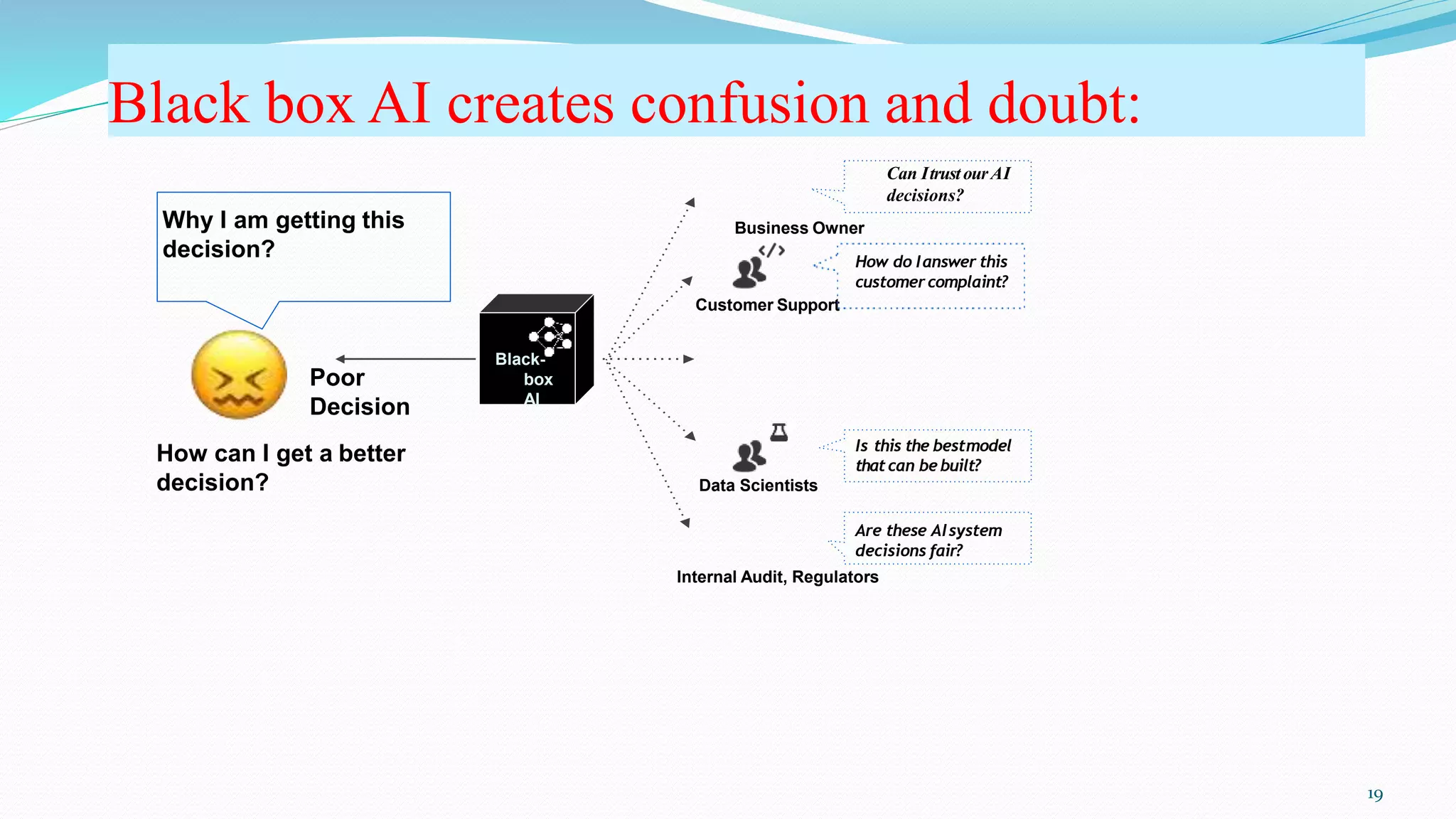 Black box AI creates confusion and doubt:

Why I am getting this decision?

Poor Decision

How can I get a better decision?

Black-box AI

Can I trust our AI decisions?

Business Owner

How do I answer this customer complaint?

Customer Support

Is this the best model that can be built?

Data Scientists

Are these AI system decisions fair?

Internal Audit, Regulators

19